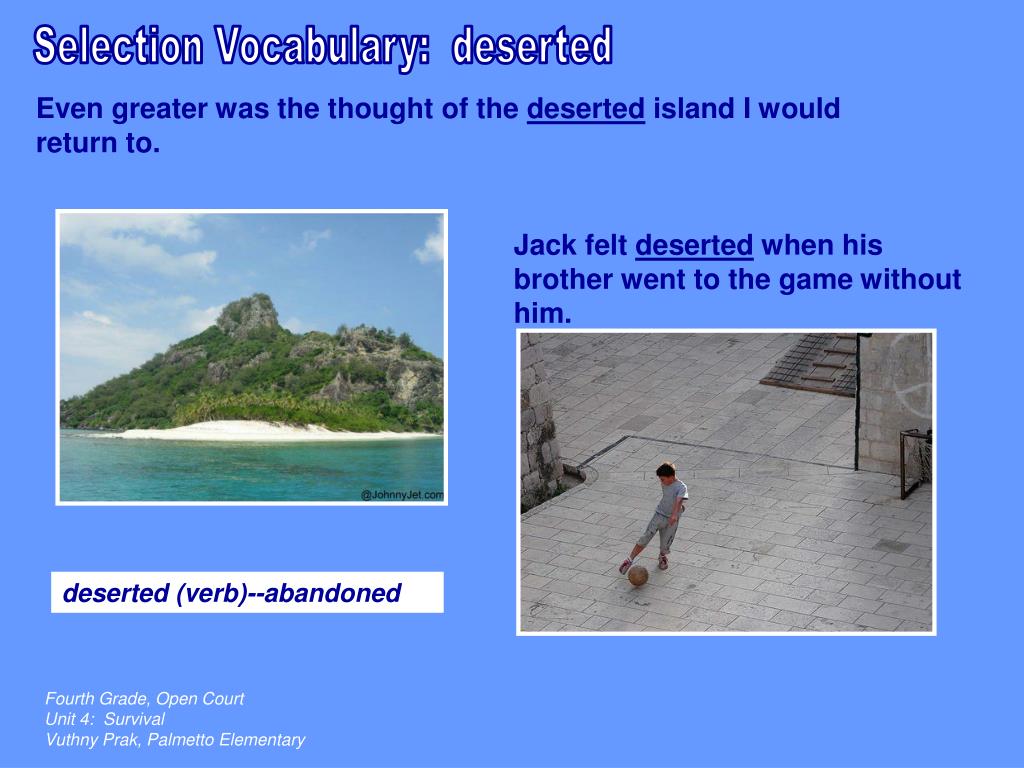 Selection Vocabulary: deserted

Even greater was the thought of the deserted island I would return to.

@JohnnyJet.com

Jack felt deserted when his brother went to the game without him.

deserted (verb)--abandoned

Fourth Grade, Open Court
Unit 4: Survival
Vuthny Prak, Palmetto Elementary